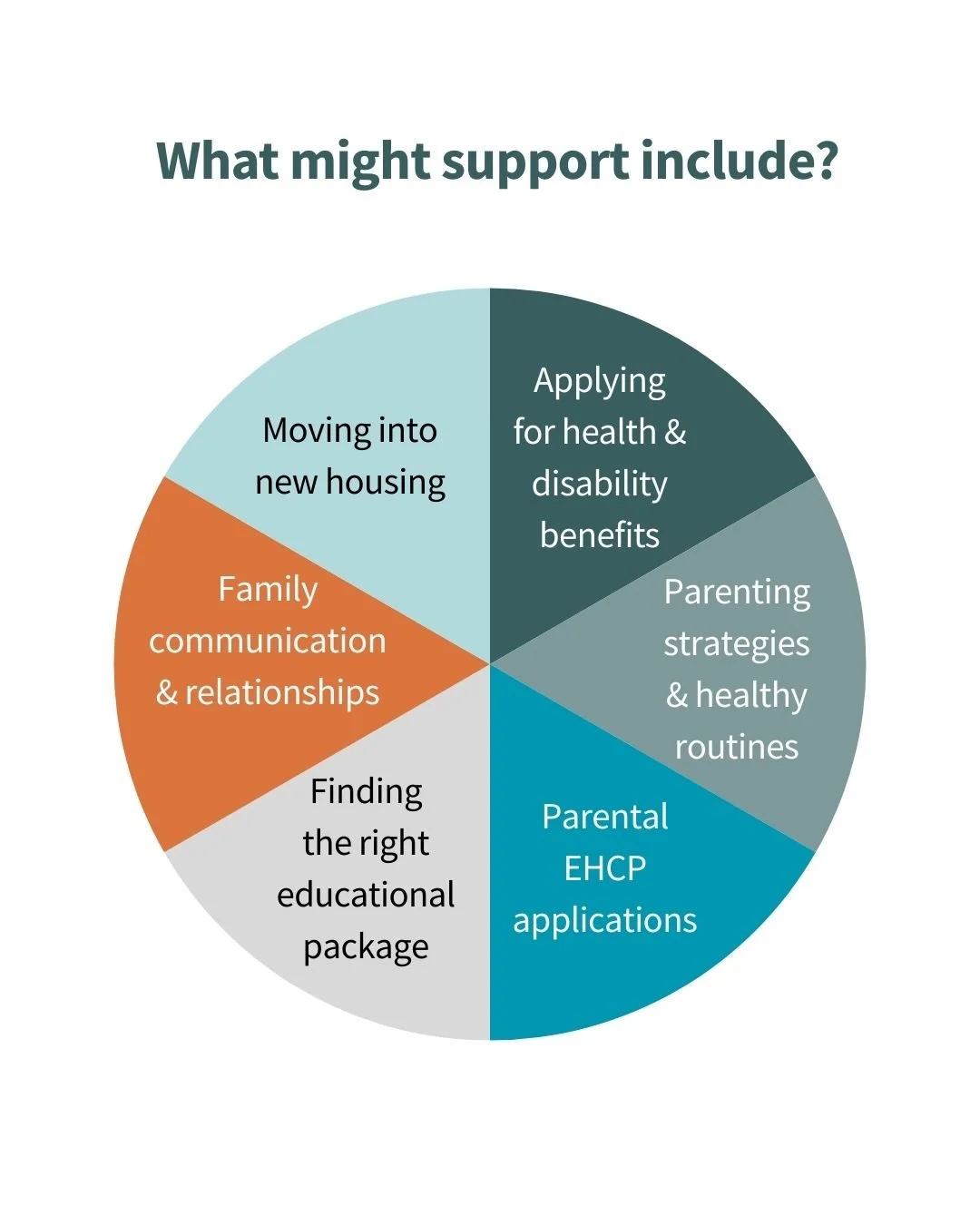 What might support include?

Applying for health & disability benefits

Parenting strategies & healthy routines

Parental EHCP applications

Finding the right educational package

Family communication & relationships

Moving into new housing